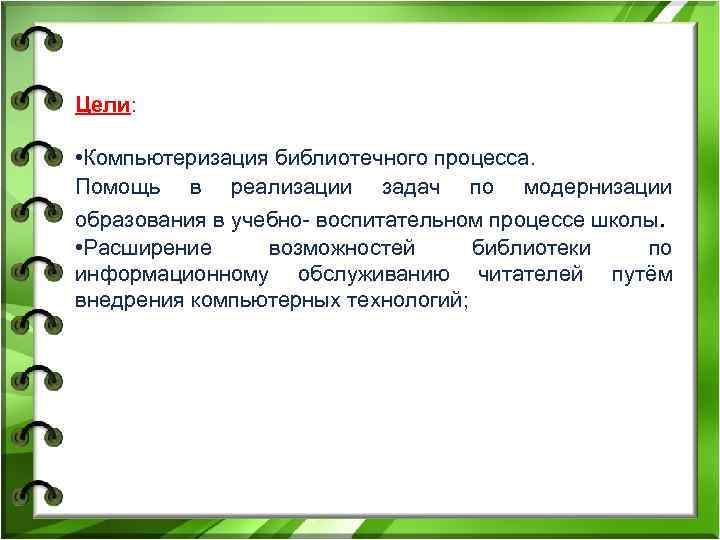 Цели:

•Компьютеризация библиотечного процесса.
Помощь в реализации задач по модернизации образования в учебно- воспитательном процессе школы.
•Расширение возможностей библиотеки по информационному обслуживанию читателей путём внедрения компьютерных технологий;